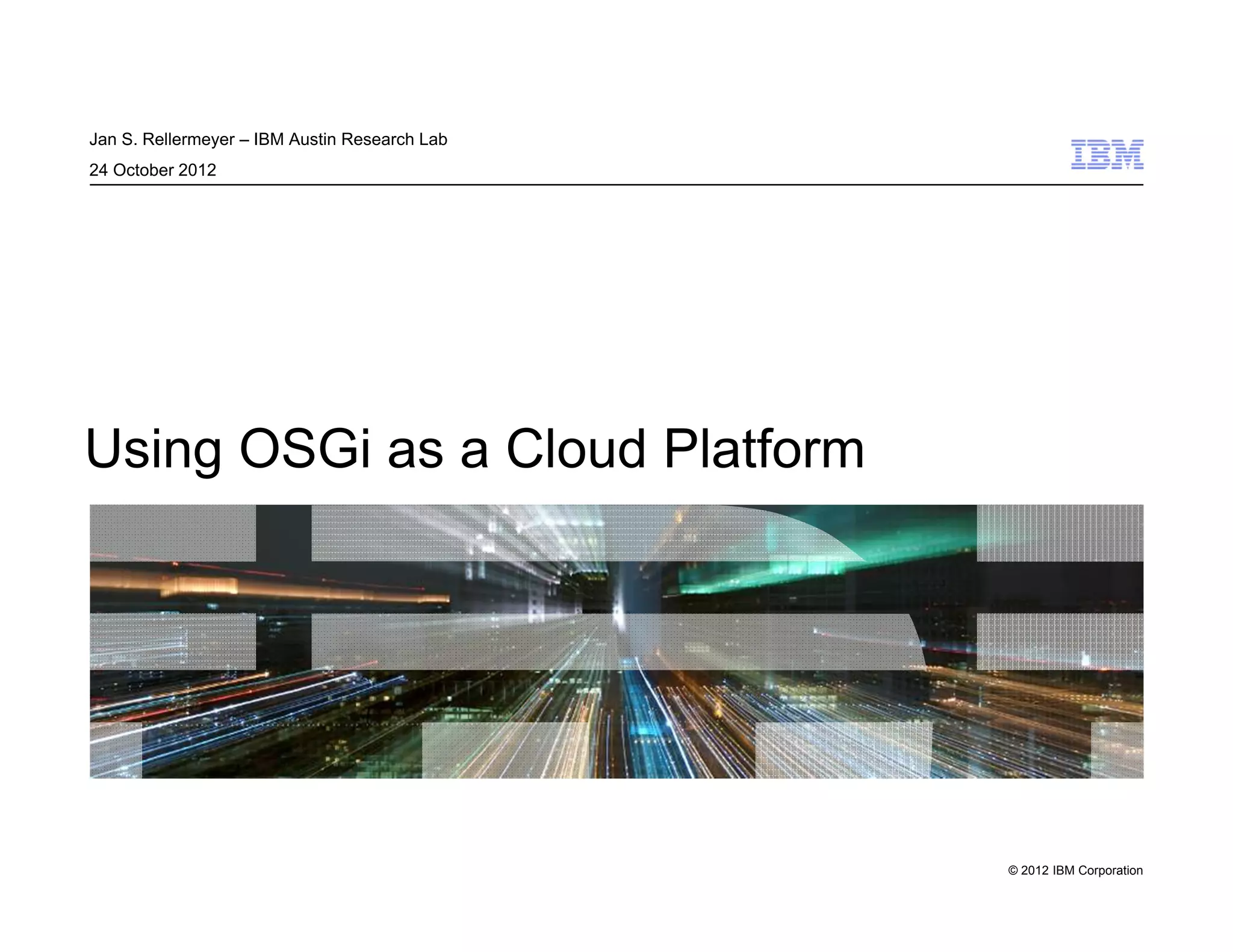 Jan S. Rellermeyer – IBM Austin Research Lab

24 October 2012

IBM

Using OSGi as a Cloud Platform

© 2012 IBM Corporation